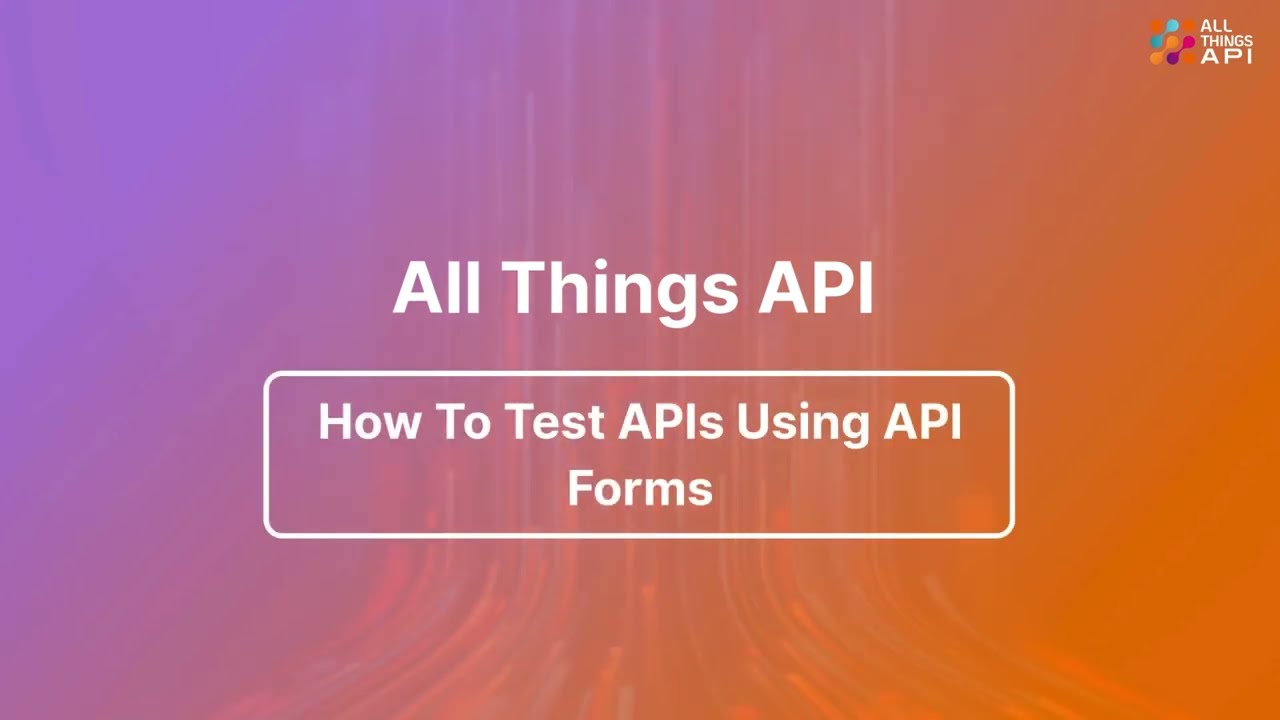 ALL THINGS API

All Things API

How To Test APIs Using API Forms